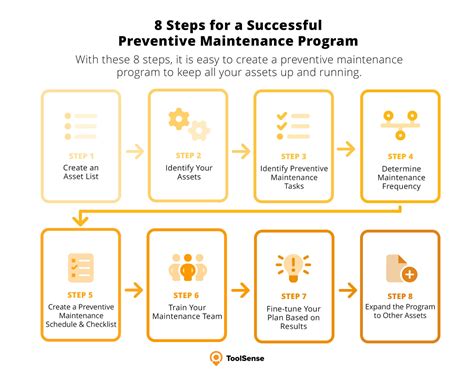 8 Steps for a Successful Preventive Maintenance Program

With these 8 steps, it is easy to create a preventive maintenance program to keep all your assets up and running.

STEP 1
Create an Asset List

STEP 2
Identify Your Assets

STEP 3
Identify Preventive Maintenance Tasks

STEP 4
Determine Maintenance Frequency

STEP 5
Create a Preventive Maintenance Schedule & Checklist

STEP 6
Train Your Maintenance Team

STEP 7
Fine-tune Your Plan Based on Results

STEP 8
Expand the Program to Other Assets

ToolSense